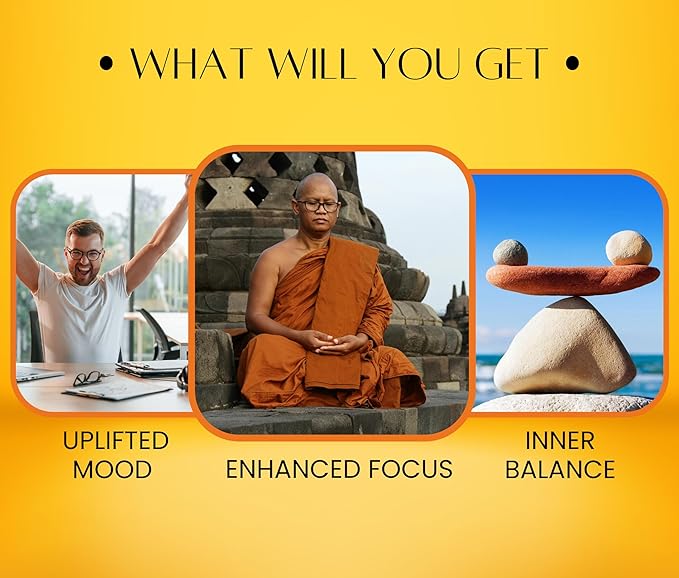 • WHAT WILL YOU GET •

UPLIFTED MOOD

ENHANCED FOCUS

INNER BALANCE